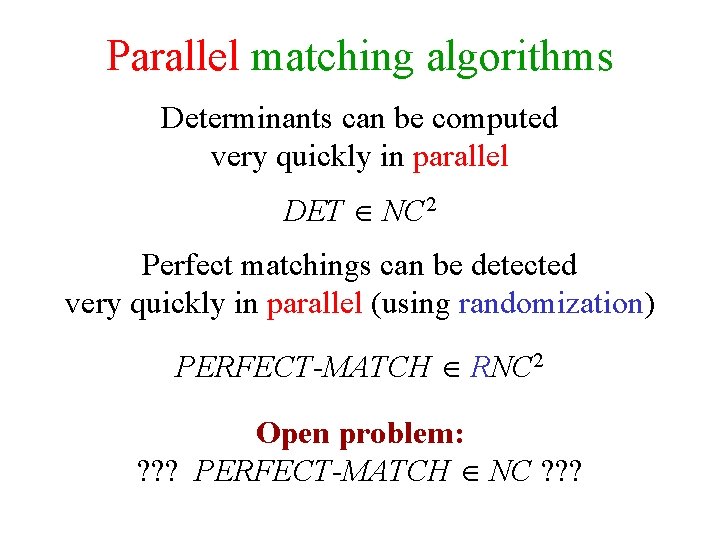 Parallel matching algorithms

Determinants can be computed very quickly in parallel

$DET \in NC^2$

Perfect matchings can be detected very quickly in parallel (using randomization)

$PERFECT\text{-}MATCH \in RNC^2$

Open problem:

??? $PERFECT\text{-}MATCH \in NC$ ???